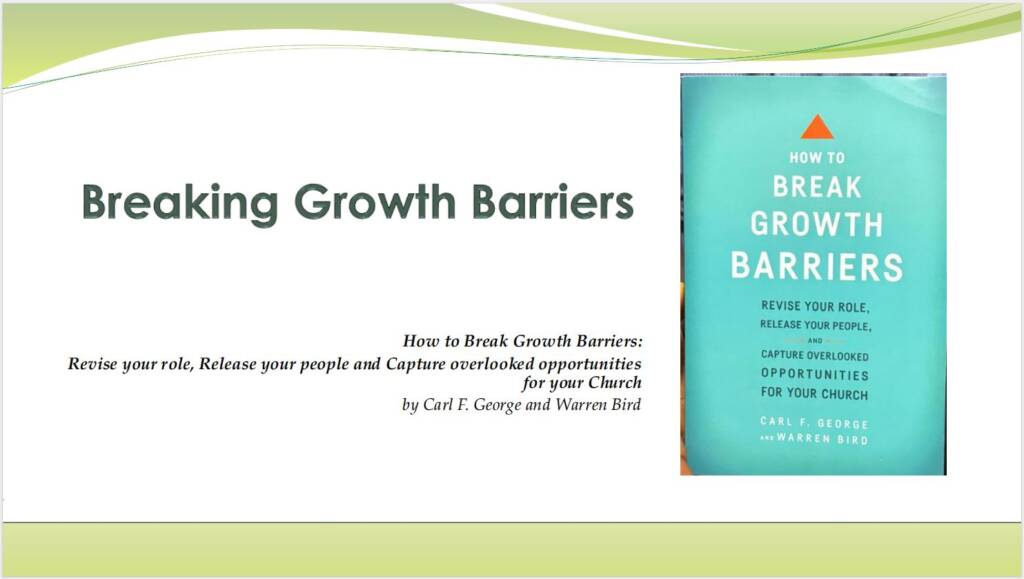 Breaking Growth Barriers

How to Break Growth Barriers:
Revise your role, Release your people and Capture overlooked opportunities for your Church
by Carl F. George and Warren Bird

HOW TO
BREAK
GROWTH
BARRIERS

REVISE YOUR ROLE,
RELEASE YOUR PEOPLE,
AND
CAPTURE OVERLOOKED
OPPORTUNITIES
FOR YOUR CHURCH

CARL F. GEORGE
AND WARREN BIRD